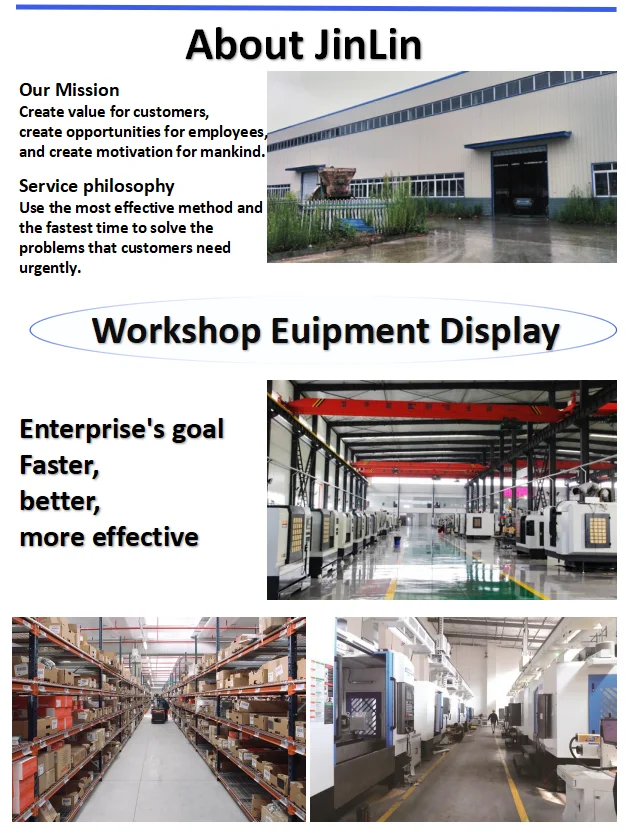 About JinLin

Our Mission
Create value for customers, create opportunities for employees, and create motivation for mankind.

Service philosophy
Use the most effective method and the fastest time to solve the problems that customers need urgently.

Workshop Euipment Display

Enterprise's goal
Faster,
better,
more effective